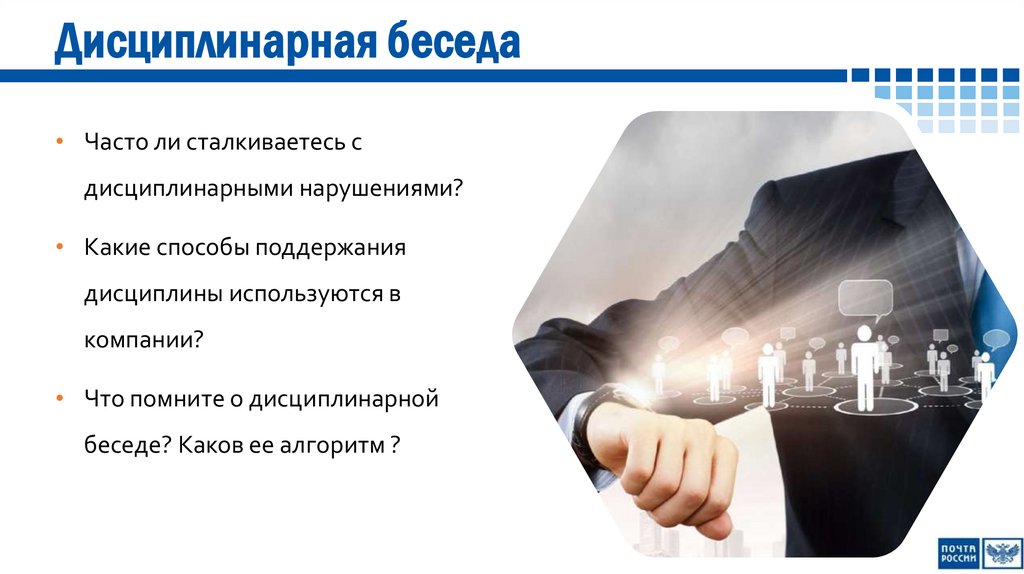 Дисциплинарная беседа

• Часто ли сталкиваетесь с дисциплинарными нарушениями?

• Какие способы поддержания дисциплины используются в компании?

• Что помните о дисциплинарной беседе? Каков ее алгоритм ?

ПОЧТА РОССИИ